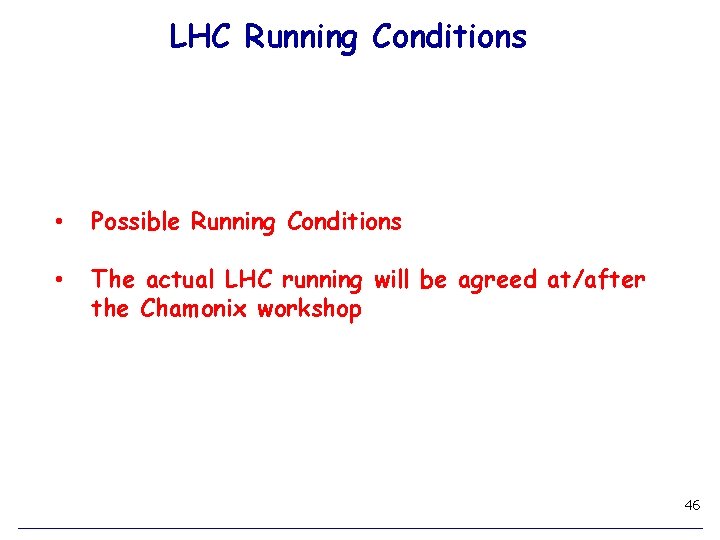 LHC Running Conditions

• Possible Running Conditions

• The actual LHC running will be agreed at/after the Chamonix workshop

46